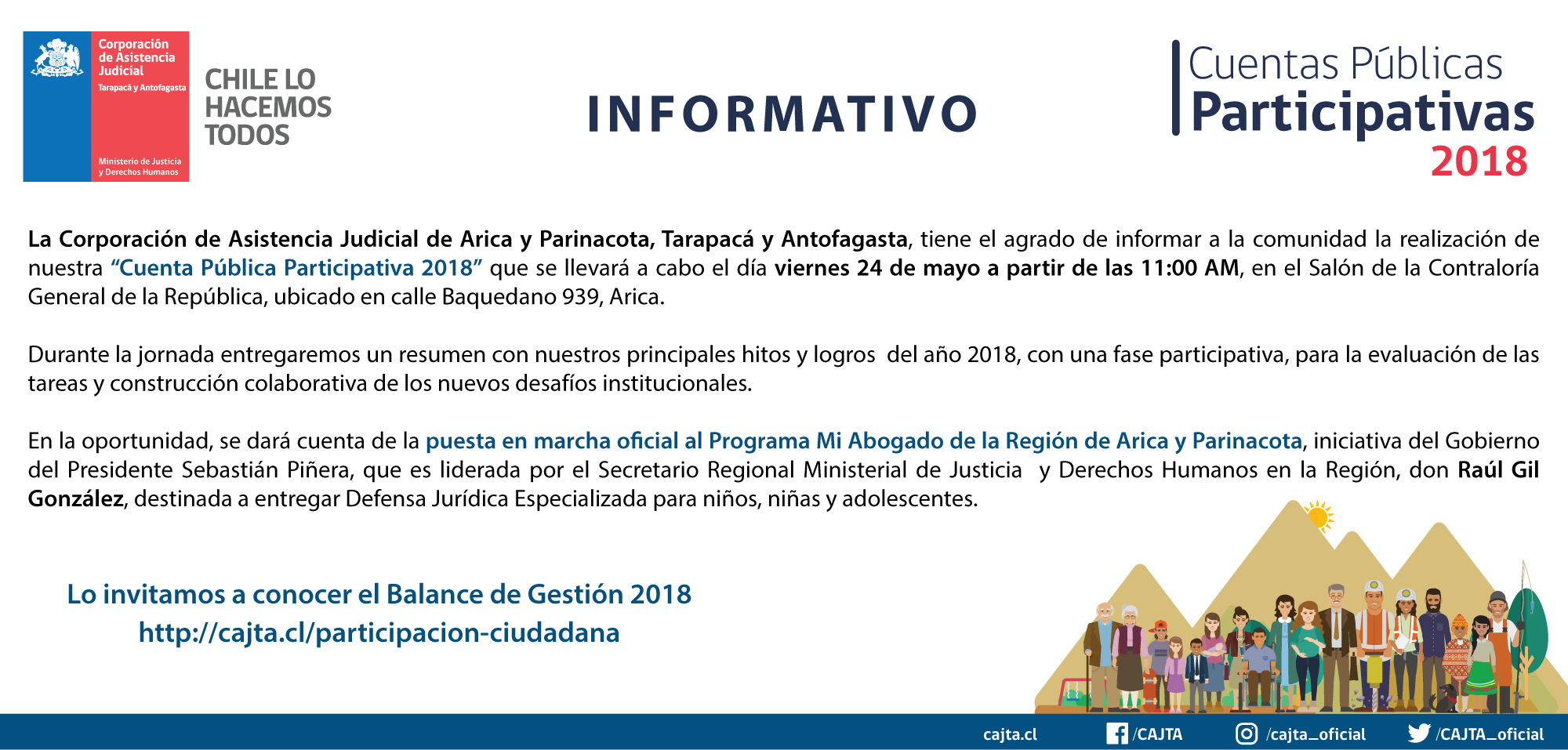 Corporación de Asistencia Judicial
Tarapacá y Antofagasta
Ministerio de Justicia y Derechos Humanos

CHILE LO HACEMOS TODOS

INFORMATIVO

Cuentas Públicas
Participativas
2018

La Corporación de Asistencia Judicial de Arica y Parinacota, Tarapacá y Antofagasta, tiene el agrado de informar a la comunidad la realización de nuestra "Cuenta Pública Participativa 2018" que se llevará a cabo el día viernes 24 de mayo a partir de las 11:00 AM, en el Salón de la Contraloría General de la República, ubicado en calle Baquedano 939, Arica.

Durante la jornada entregaremos un resumen con nuestros principales hitos y logros del año 2018, con una fase participativa, para la evaluación de las tareas y construcción colaborativa de los nuevos desafíos institucionales.

En la oportunidad, se dará cuenta de la puesta en marcha oficial al Programa Mi Abogado de la Región de Arica y Parinacota, iniciativa del Gobierno del Presidente Sebastián Piñera, que es liderada por el Secretario Regional Ministerial de Justicia y Derechos Humanos en la Región, don Raúl Gil González, destinada a entregar Defensa Jurídica Especializada para niños, niñas y adolescentes.

Lo invitamos a conocer el Balance de Gestión 2018
http://cajta.cl/participacion-ciudadana

cajta.cl /CAJTA /cajta_oficial /CAJTA_oficial